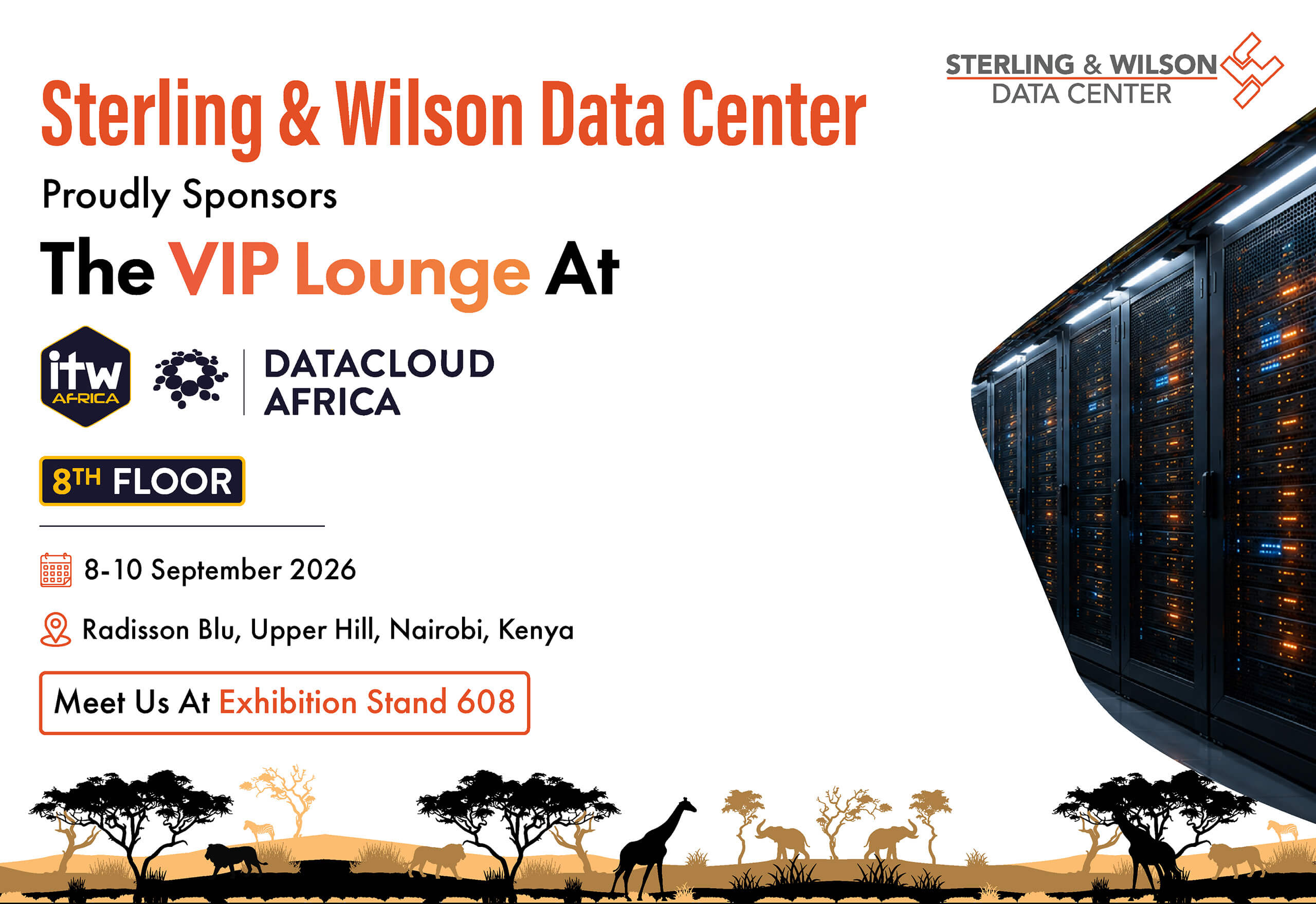 STERLING & WILSON
DATA CENTER

Sterling & Wilson Data Center

Proudly Sponsors

The VIP Lounge At

itw AFRICA

DATACLOUD AFRICA

8TH FLOOR

8-10 September 2026

Radisson Blu, Upper Hill, Nairobi, Kenya

Meet Us At Exhibition Stand 608